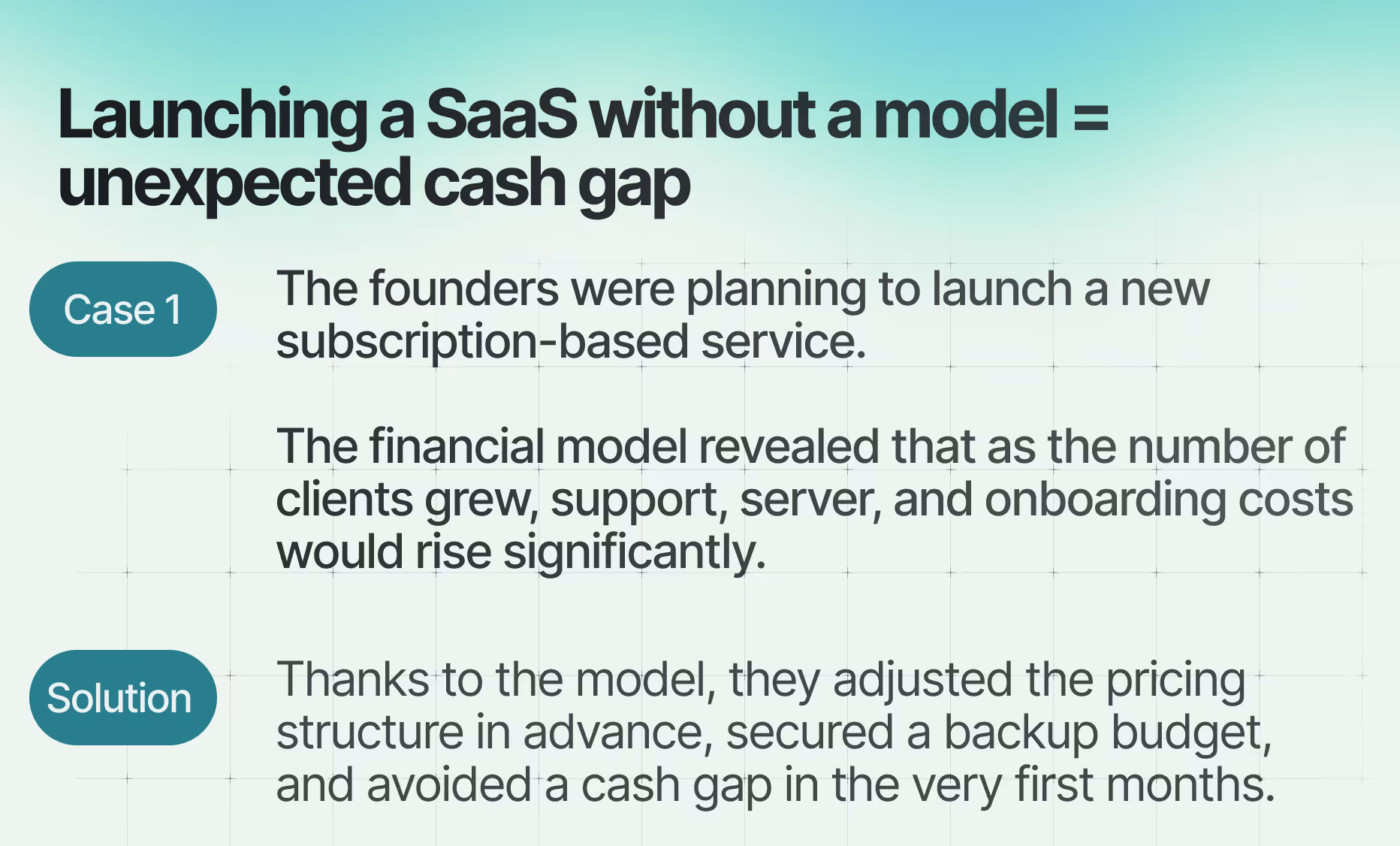 Launching a SaaS without a model = unexpected cash gap

Case 1

The founders were planning to launch a new subscription-based service.

The financial model revealed that as the number of clients grew, support, server, and onboarding costs would rise significantly.

Solution

Thanks to the model, they adjusted the pricing structure in advance, secured a backup budget, and avoided a cash gap in the very first months.